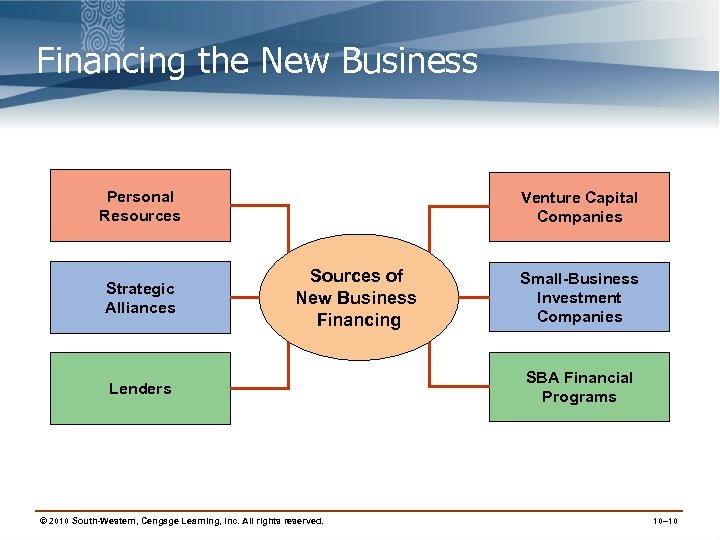 Financing the New Business

Personal Resources

Strategic Alliances

Lenders

Sources of New Business Financing

Venture Capital Companies

Small-Business Investment Companies

SBA Financial Programs

© 2010 South-Western, Cengage Learning, Inc. All rights reserved.

10–10